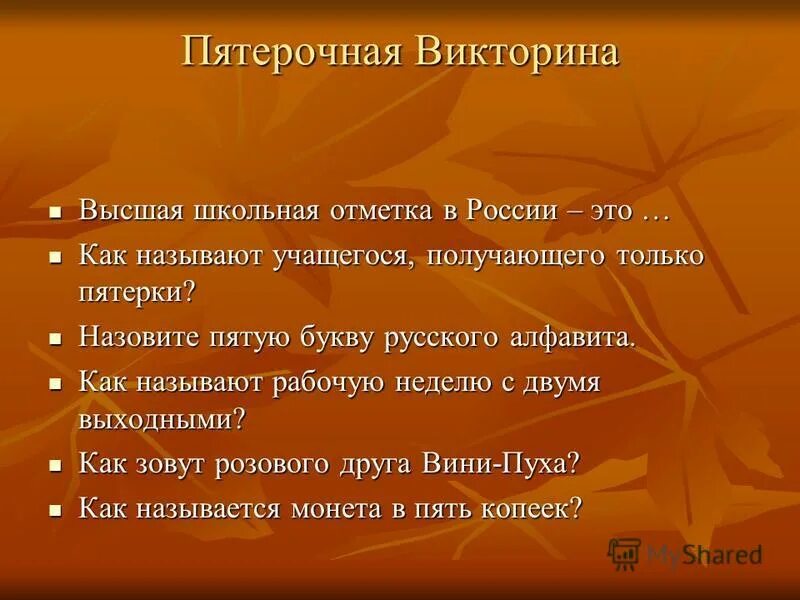 Пятерочная Викторина

- Высшая школьная отметка в России – это …
- Как называют учащегося, получающего только пятерки?
- Назовите пятую букву русского алфавита.
- Как называют рабочую неделю с двумя выходными?
- Как зовут розового друга Вини-Пуха?
- Как называется монета в пять копеек?

MyShared